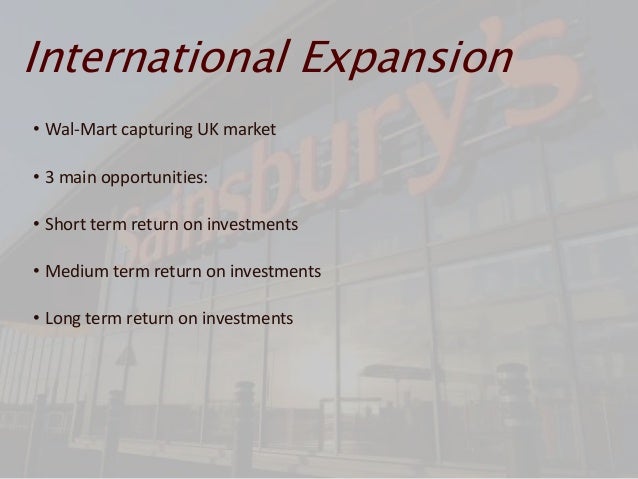 International Expansion

• Wal-Mart capturing UK market

• 3 main opportunities:

• Short term return on investments

• Medium term return on investments

• Long term return on investments

Sainsbury's